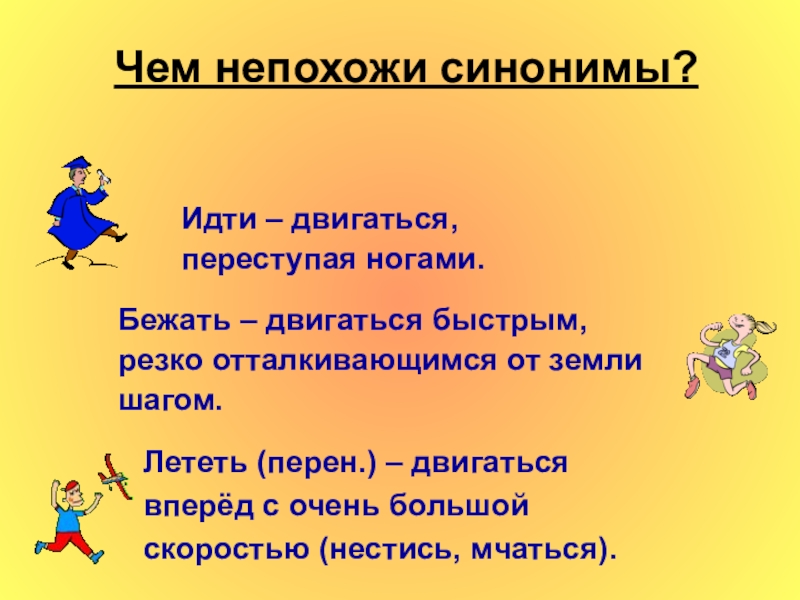 Чем непохожи синонимы?

Идти – двигаться, переступая ногами.

Бежать – двигаться быстрым, резко отталкивающимся от земли шагом.

Лететь (перен.) – двигаться вперёд с очень большой скоростью (нестись, мчаться).